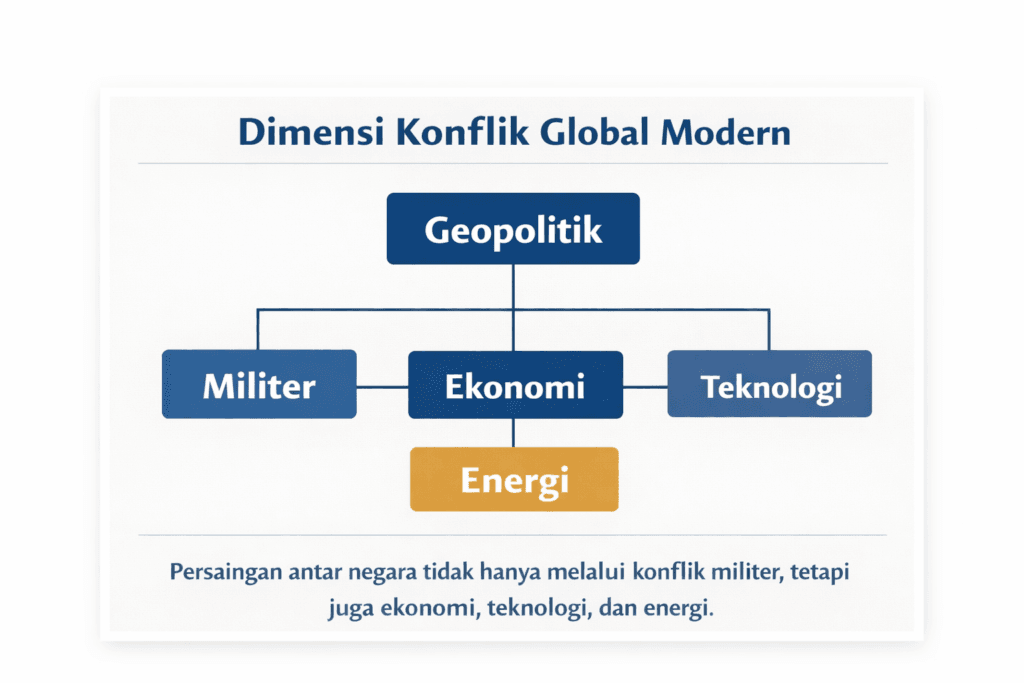 Dimensi Konflik Global Modern

Geopolitik

Militer

Ekonomi

Teknologi

Energi

Persaingan antar negara tidak hanya melalui konflik militer, tetapi juga ekonomi, teknologi, dan energi.